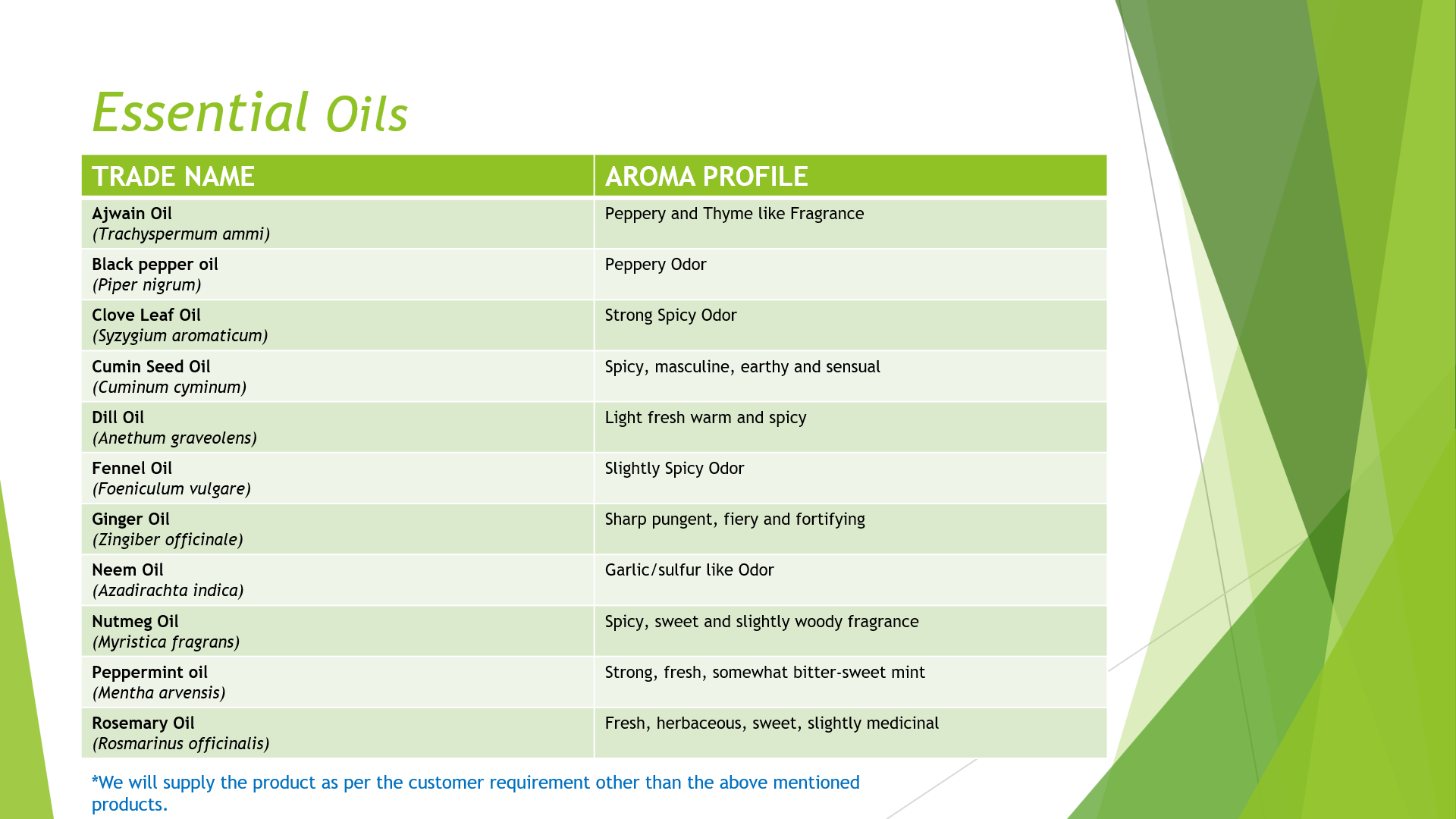 Essential Oils

| TRADE NAME | AROMA PROFILE |
|---|---|
| Ajwain Oil (Trachyspermum ammi) | Peppery and Thyme like Fragrance |
| Black pepper oil (Piper nigrum) | Peppery Odor |
| Clove Leaf Oil (Syzygium aromaticum) | Strong Spicy Odor |
| Cumin Seed Oil (Cuminum cyminum) | Spicy, masculine, earthy and sensual |
| Dill Oil (Anethum graveolens) | Light fresh warm and spicy |
| Fennel Oil (Foeniculum vulgare) | Slightly Spicy Odor |
| Ginger Oil (Zingiber officinale) | Sharp pungent, fiery and fortifying |
| Neem Oil (Azadirachta indica) | Garlic/sulfur like Odor |
| Nutmeg Oil (Myristica fragrans) | Spicy, sweet and slightly woody fragrance |
| Peppermint oil (Mentha arvensis) | Strong, fresh, somewhat bitter-sweet mint |
| Rosemary Oil (Rosmarinus officinalis) | Fresh, herbaceous, sweet, slightly medicinal |

*We will supply the product as per the customer requirement other than the above mentioned products.